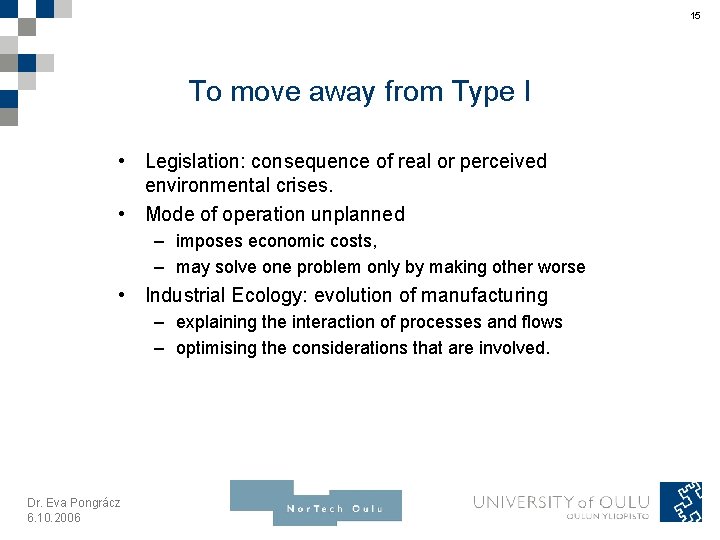 15

To move away from Type I

• Legislation: consequence of real or perceived environmental crises.
• Mode of operation unplanned
– imposes economic costs,
– may solve one problem only by making other worse
• Industrial Ecology: evolution of manufacturing
– explaining the interaction of processes and flows
– optimising the considerations that are involved.

Dr. Eva Pongrácz
6.10.2006

NorTech Oulu

UNIVERSITY of OULU
OULUN YLIOPISTO